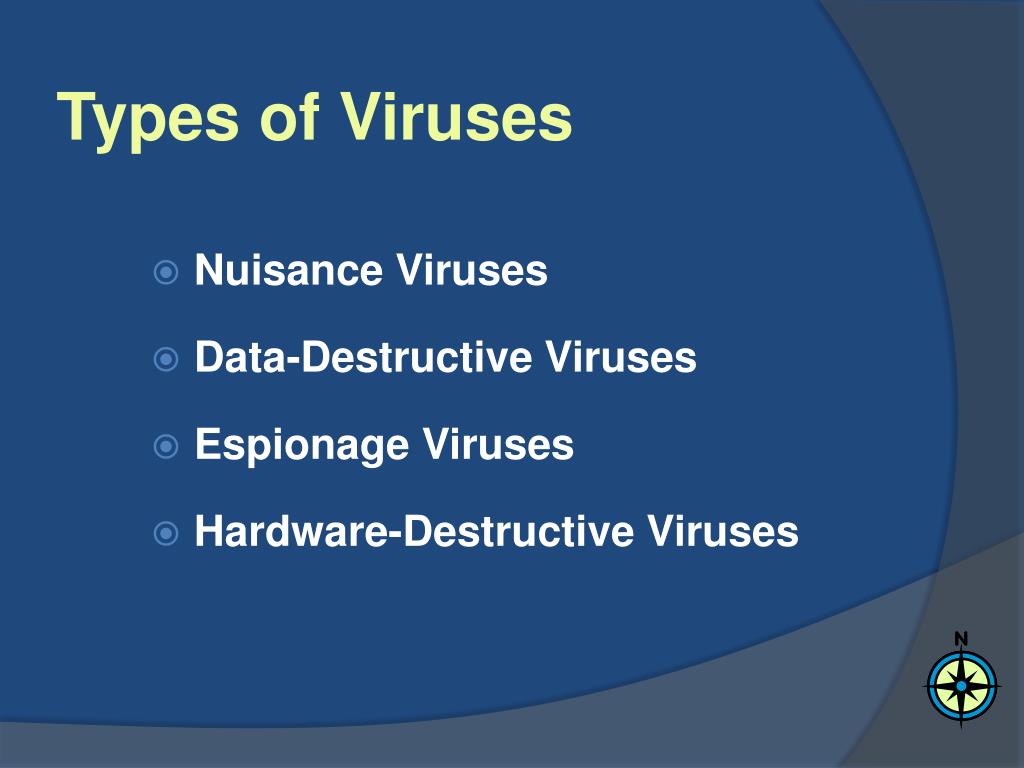 Types of Viruses

Nuisance Viruses

Data-Destructive Viruses

Espionage Viruses

Hardware-Destructive Viruses

N